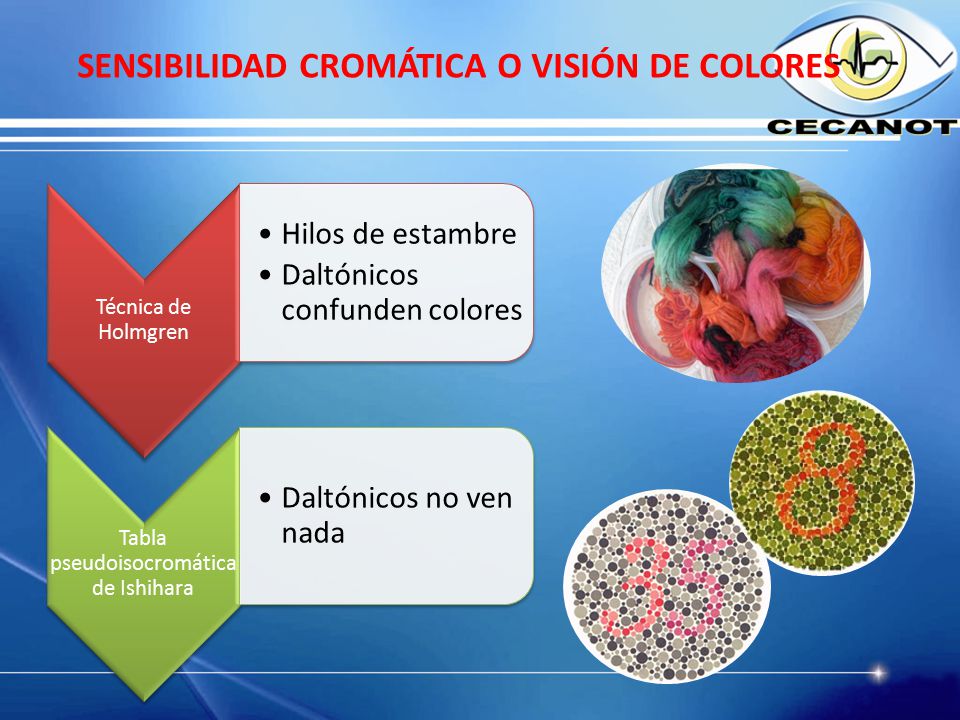 SENSIBILIDAD CROMÁTICA O VISIÓN DE COLORES

CECANOT

Técnica de Holmgren

• Hilos de estambre
• Daltónicos confunden colores

Tabla pseudoisocromática de Ishihara

• Daltónicos no ven nada

8

35